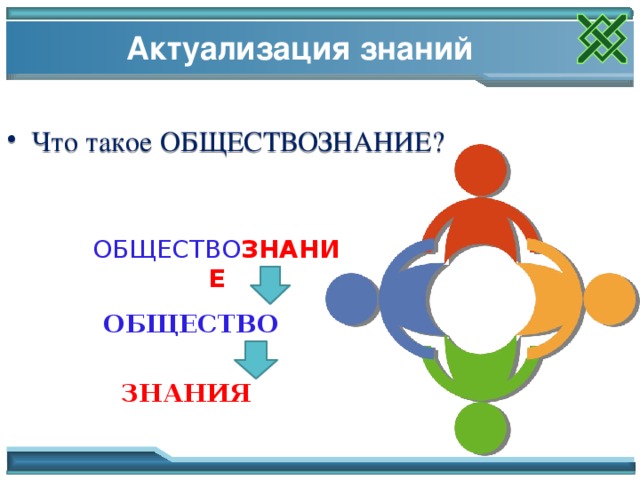 Актуализация знаний

• Что такое ОБЩЕСТВОЗНАНИЕ?

ОБЩЕСТВОЗНАНИЕ

ОБЩЕСТВО

ЗНАНИЯ